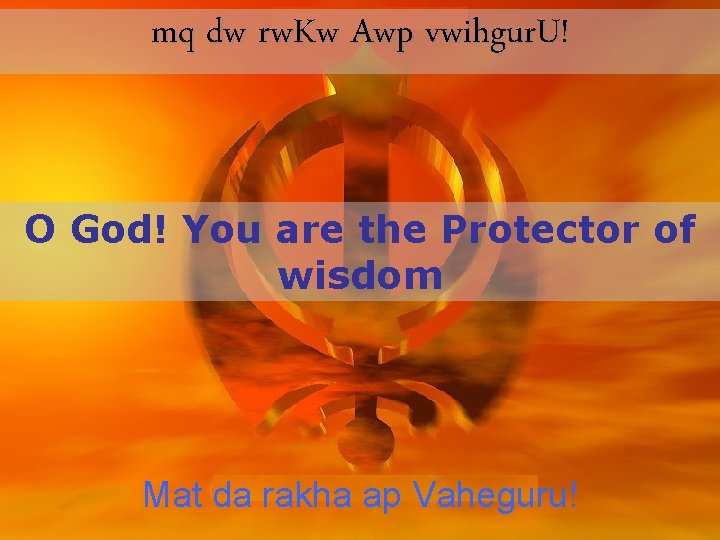 mq dw rwKw Awp vwihgurU!

O God! You are the Protector of wisdom

Mat da rakha ap Vaheguru!